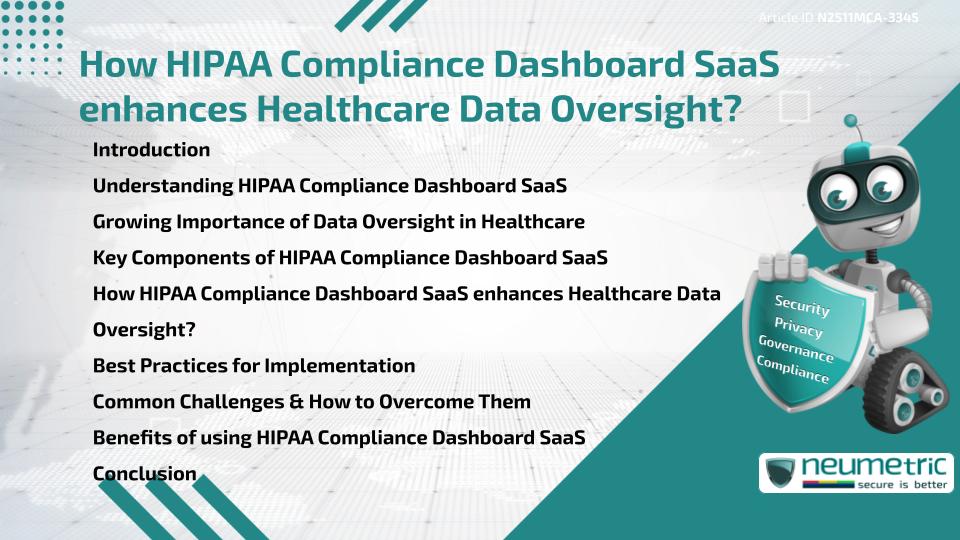 Article ID N2511MCA-3345

How HIPAA Compliance Dashboard SaaS enhances Healthcare Data Oversight?

Introduction

Understanding HIPAA Compliance Dashboard SaaS

Growing Importance of Data Oversight in Healthcare

Key Components of HIPAA Compliance Dashboard SaaS

How HIPAA Compliance Dashboard SaaS enhances Healthcare Data Oversight?

Best Practices for Implementation

Common Challenges & How to Overcome Them

Benefits of using HIPAA Compliance Dashboard SaaS

Conclusion

Security
Privacy
Governance
Compliance

neumetric
secure is better